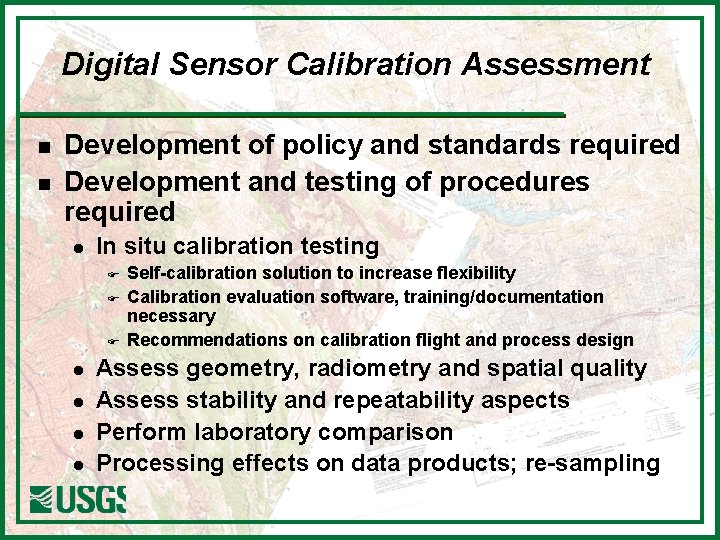 Digital Sensor Calibration Assessment

- Development of policy and standards required
- Development and testing of procedures required
  - In situ calibration testing
    - Self-calibration solution to increase flexibility
    - Calibration evaluation software, training/documentation necessary
    - Recommendations on calibration flight and process design
  - Assess geometry, radiometry and spatial quality
  - Assess stability and repeatability aspects
  - Perform laboratory comparison
  - Processing effects on data products; re-sampling

USGS